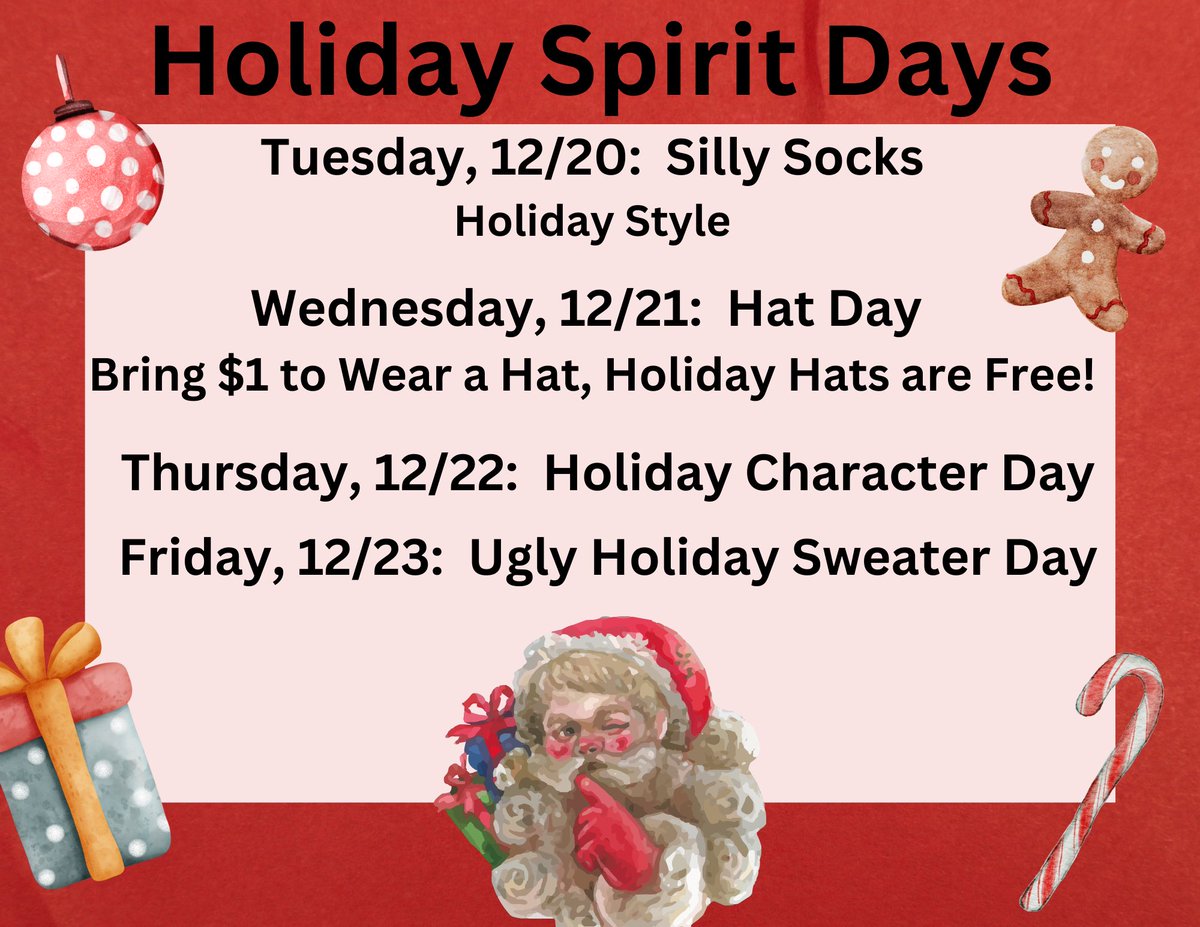 Holiday Spirit Days

Tuesday, 12/20: Silly Socks
Holiday Style

Wednesday, 12/21: Hat Day
Bring \$1 to Wear a Hat, Holiday Hats are Free!

Thursday, 12/22: Holiday Character Day

Friday, 12/23: Ugly Holiday Sweater Day